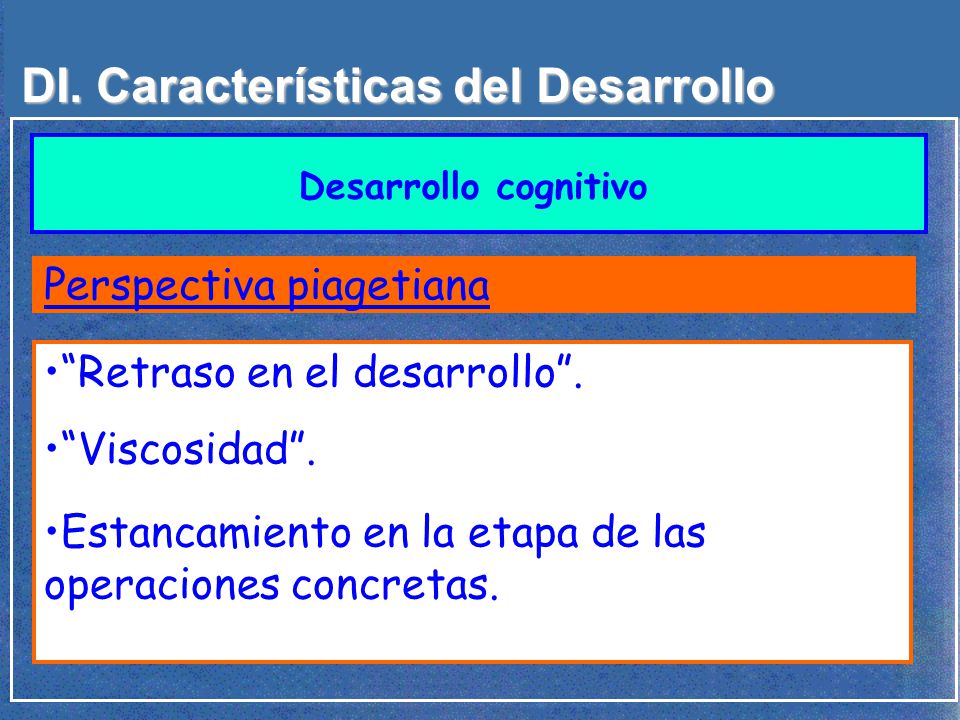 DI. Características del Desarrollo

Desarrollo cognitivo

Perspectiva piagetiana

•“Retraso en el desarrollo”.

•“Viscosidad”.

•Estancamiento en la etapa de las operaciones concretas.